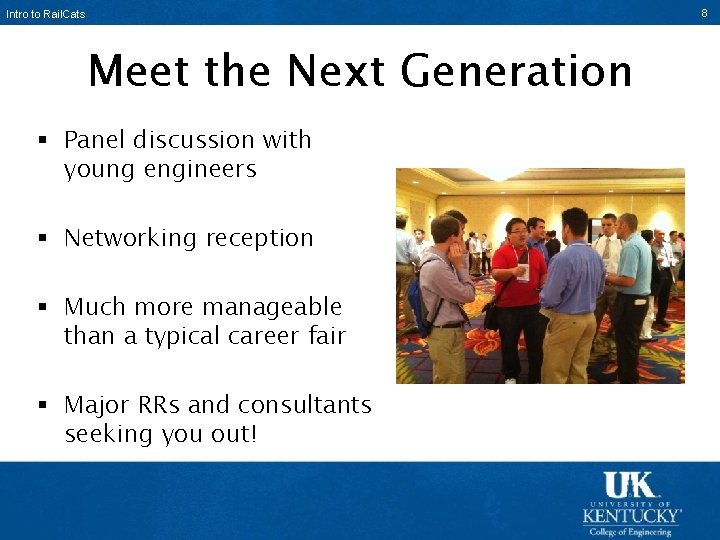 Intro to RailCats

8

Meet the Next Generation

▪ Panel discussion with young engineers

▪ Networking reception

▪ Much more manageable than a typical career fair

▪ Major RRs and consultants seeking you out!

UK
UNIVERSITY OF
KENTUCKY
College of Engineering